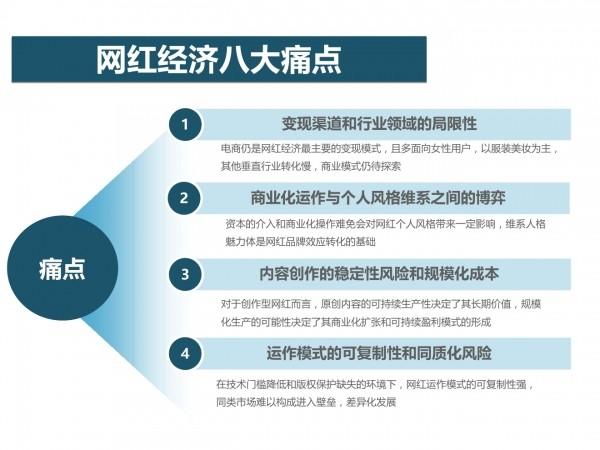 网红经济八大痛点

痛点

1
变现渠道和行业领域的局限性
电商仍是网红经济最主要的变现模式，且多面向女性用户，以服装美妆为主，其他垂直行业转化慢，商业模式仍待探索

2
商业化运作与个人风格维系之间的博弈
资本的介入和商业化操作难免会对网红个人风格带来一定影响，维系人格魅力体是网红品牌效应转化的基础

3
内容创作的稳定性风险和规模化成本
对于创作型网红而言，原创内容的可持续生产性决定了其长期价值，规模化生产的可能性决定了其商业化扩张和可持续盈利模式的形成

4
运作模式的可复制性和同质化风险
在技术门槛降低和版权保护缺失的环境下，网红运作模式的可复制性强，同类市场难以构成进入壁垒，差异化发展